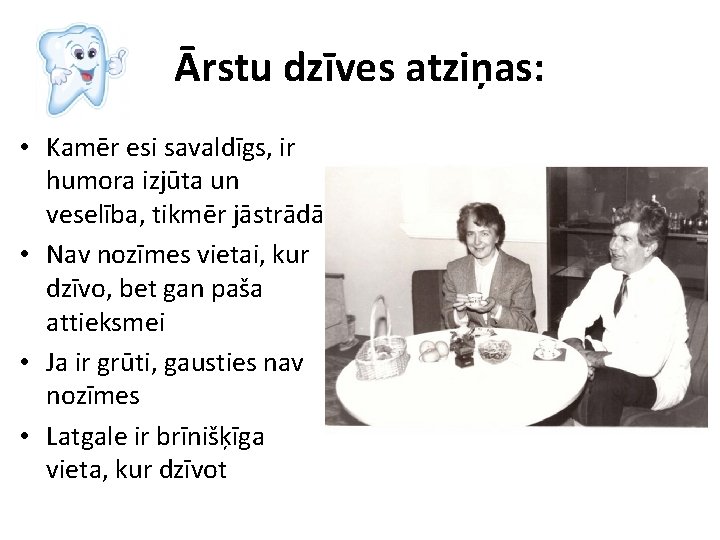 Ārstu dzīves atziņas:

• Kamēr esi savaldīgs, ir humora izjūta un veselība, tikmēr jāstrādā
• Nav nozīmes vietai, kur dzīvo, bet gan paša attieksmei
• Ja ir grūti, gausties nav nozīmes
• Latgale ir brīnišķīga vieta, kur dzīvot